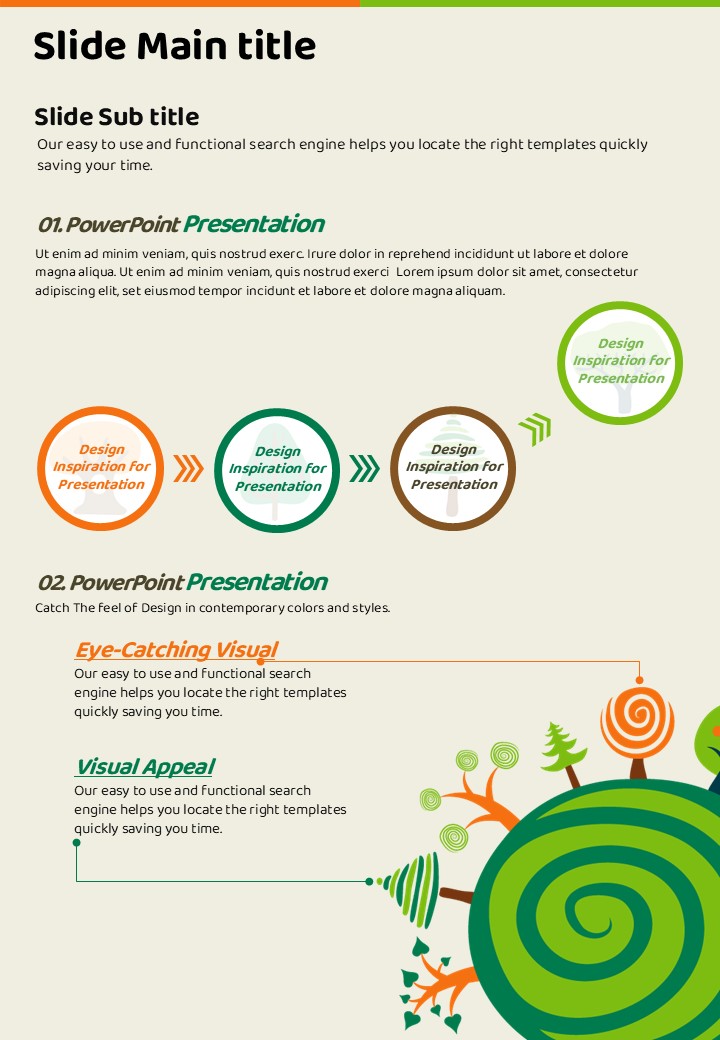 Slide Main title

Slide Sub title

Our easy to use and functional search engine helps you locate the right templates quickly saving your time.

01. PowerPoint Presentation

Ut enim ad minim veniam, quis nostrud exerc. Irure dolor in reprehend incididunt ut labore et dolore magna aliqua. Ut enim ad minim veniam, quis nostrud exerci Lorem ipsum dolor sit amet, consectetur adipiscing elit, set eiusmod tempor incidunt et labore et dolore magna aliquam.

Design Inspiration for Presentation

Design Inspiration for Presentation

Design Inspiration for Presentation

Design Inspiration for Presentation

02. PowerPoint Presentation

Catch The feel of Design in contemporary colors and styles.

Eye-Catching Visual

Our easy to use and functional search engine helps you locate the right templates quickly saving you time.

Visual Appeal

Our easy to use and functional search engine helps you locate the right templates quickly saving you time.